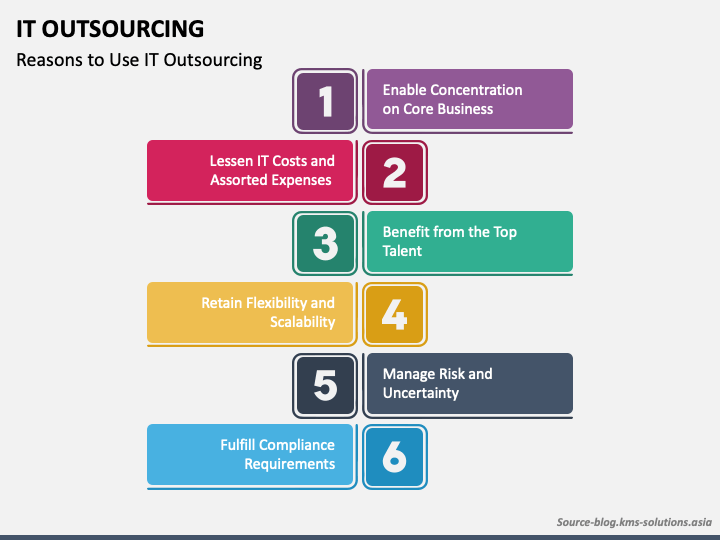 IT OUTSOURCING

Reasons to Use IT Outsourcing

1

Enable Concentration on Core Business

Lessen IT Costs and Assorted Expenses

2

3

Benefit from the Top Talent

Retain Flexibility and Scalability

4

5

Manage Risk and Uncertainty

Fulfill Compliance Requirements

6

Source-blog.kms-solutions.asia